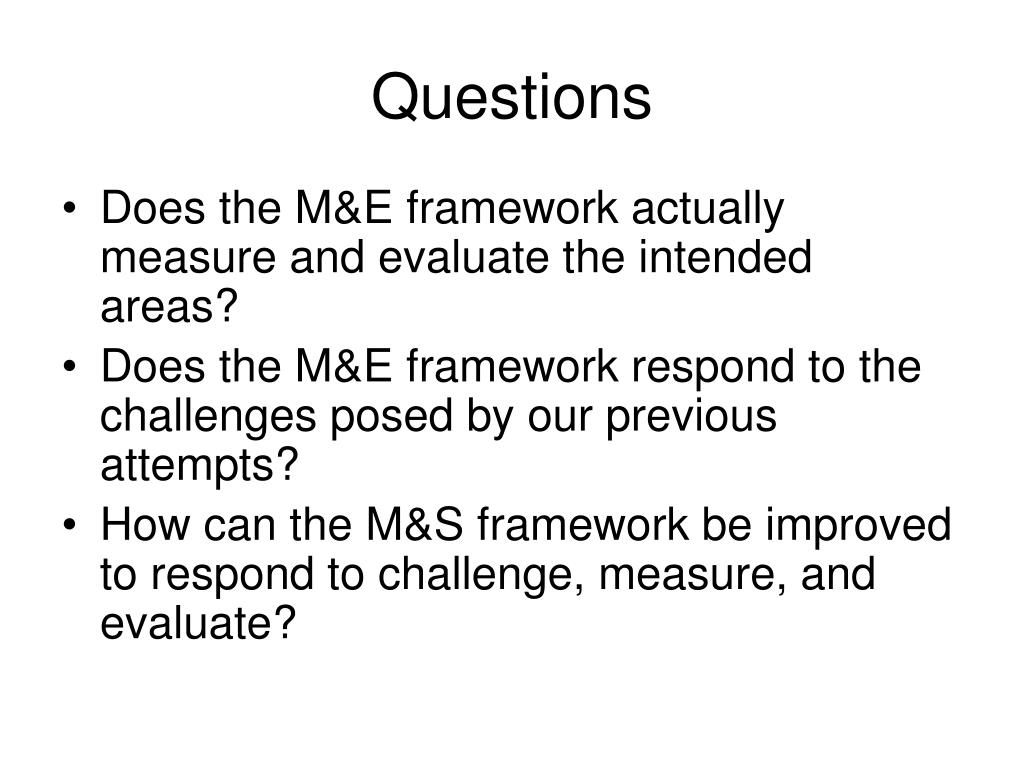 Questions

• Does the M&E framework actually measure and evaluate the intended areas?
• Does the M&E framework respond to the challenges posed by our previous attempts?
• How can the M&S framework be improved to respond to challenge, measure, and evaluate?